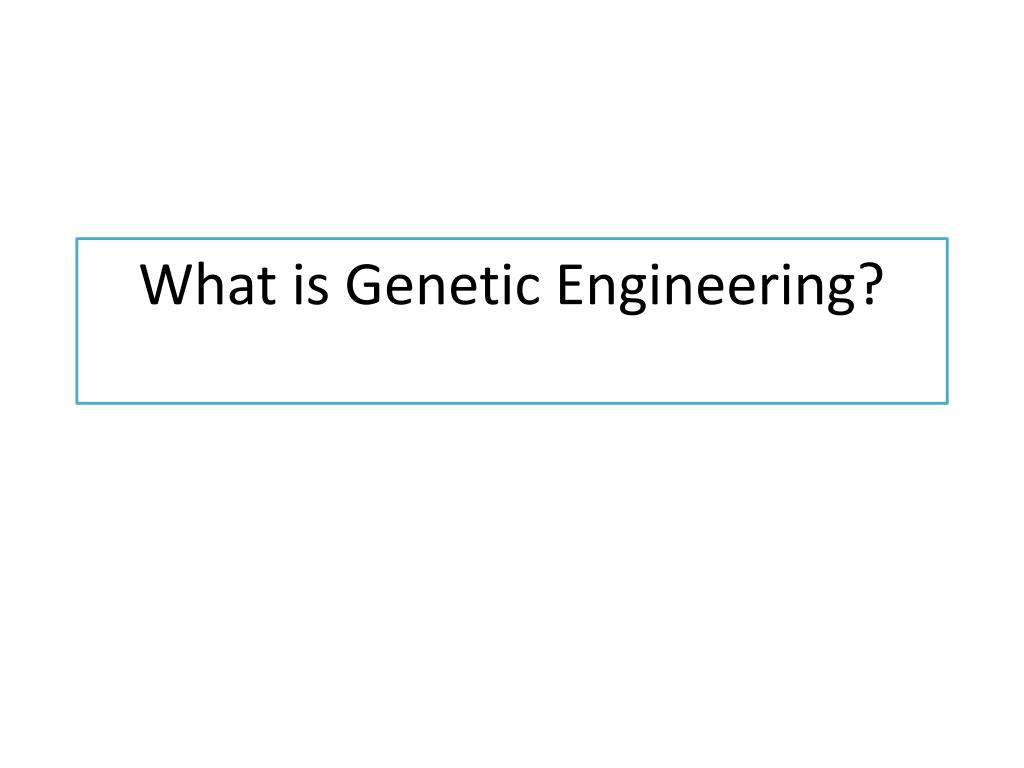 What is Genetic Engineering?